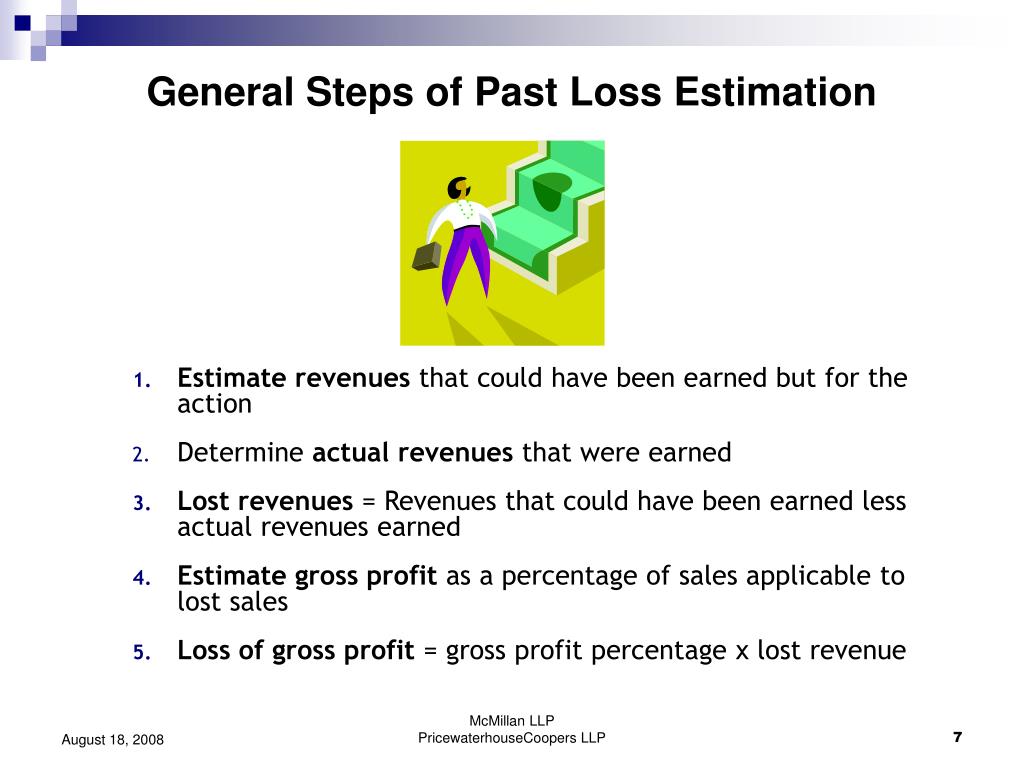 General Steps of Past Loss Estimation

1. Estimate revenues that could have been earned but for the action

2. Determine actual revenues that were earned

3. Lost revenues = Revenues that could have been earned less actual revenues earned

4. Estimate gross profit as a percentage of sales applicable to lost sales

5. Loss of gross profit = gross profit percentage x lost revenue

August 18, 2008

McMillan LLP
PricewaterhouseCoopers LLP

7